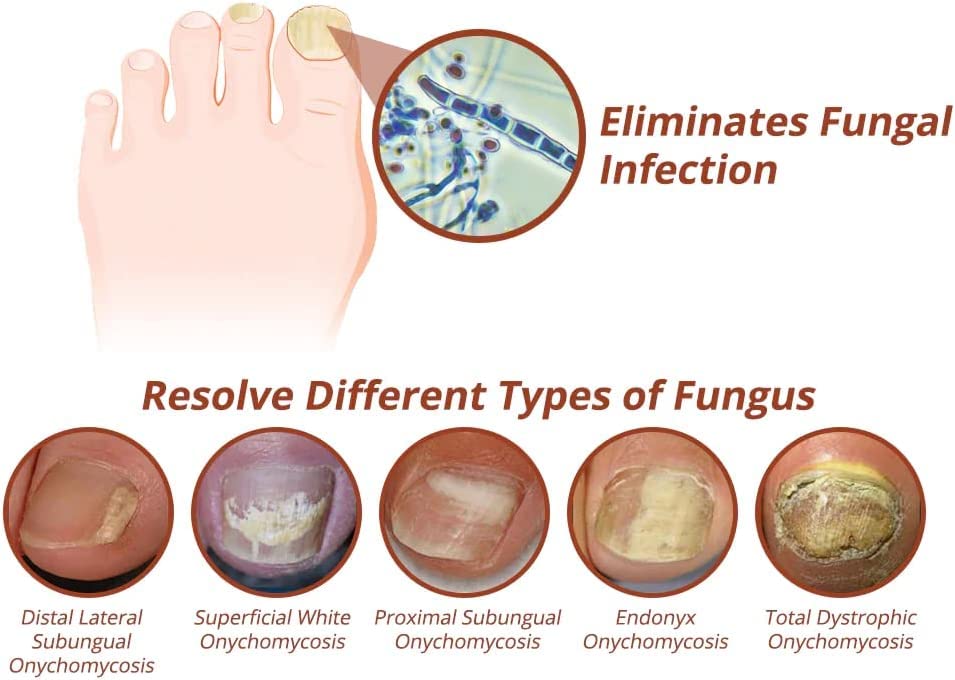 Eliminates Fungal Infection

Resolve Different Types of Fungus

Distal Lateral Subungual Onychomycosis

Superficial White Onychomycosis

Proximal Subungual Onychomycosis

Endonyx Onychomycosis

Total Dystrophic Onychomycosis